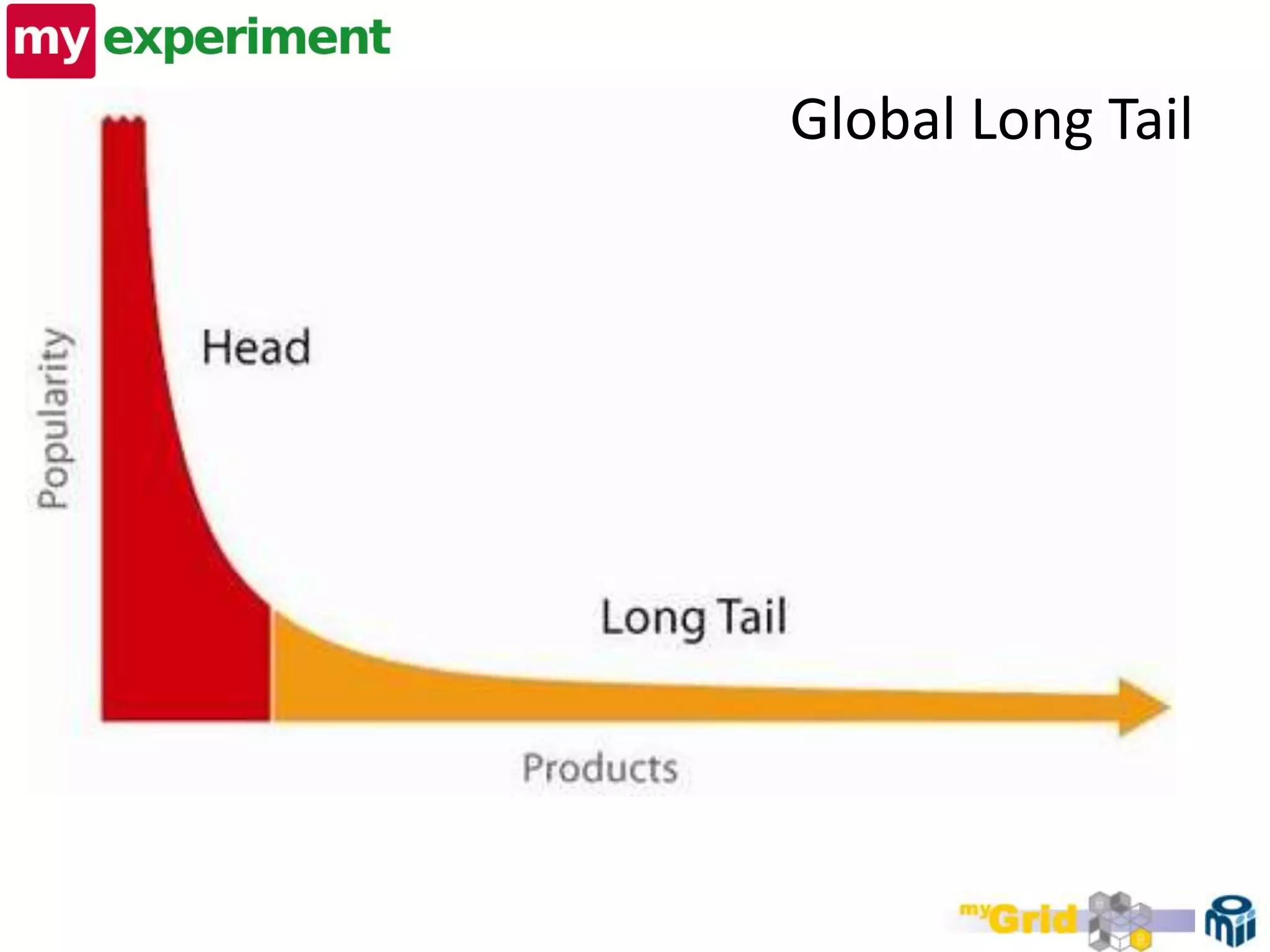 my experiment

Global Long Tail

Popularity

Head

Long Tail

Products

myGrid